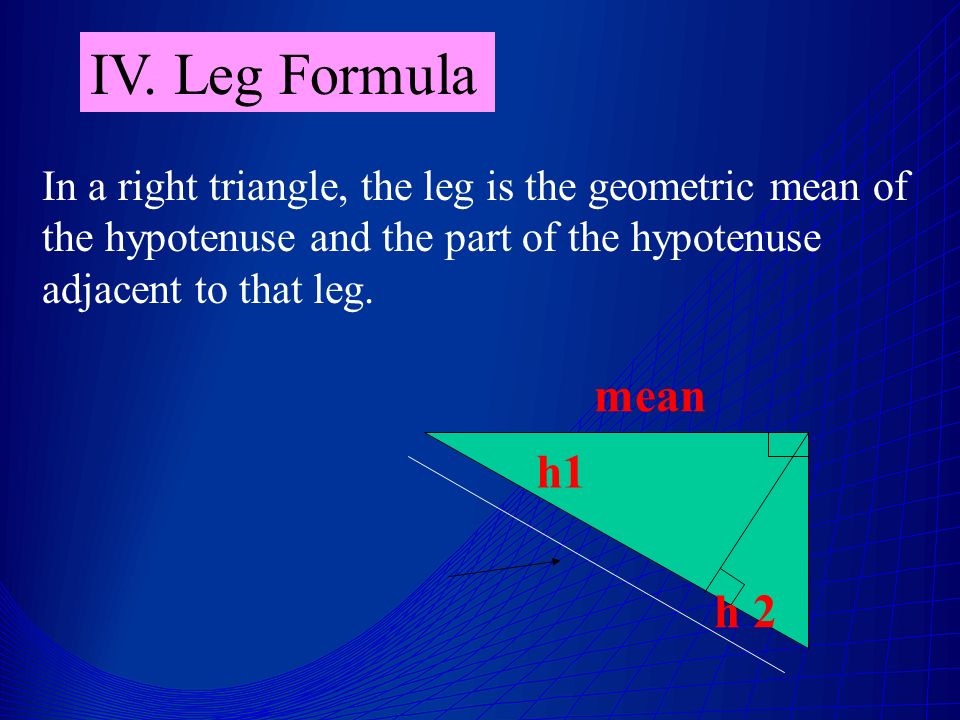 IV. Leg Formula

In a right triangle, the leg is the geometric mean of the hypotenuse and the part of the hypotenuse adjacent to that leg.

mean

h1

h 2